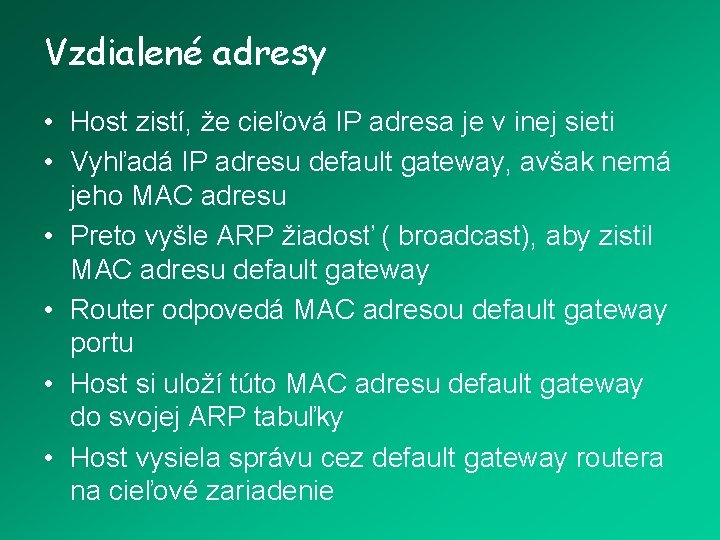 Vzdialené adresy

• Host zistí, že cieľová IP adresa je v inej sieti
• Vyhľadá IP adresu default gateway, avšak nemá jeho MAC adresu
• Preto vyšle ARP žiadosť ( broadcast), aby zistil MAC adresu default gateway
• Router odpovedá MAC adresou default gateway portu
• Host si uloží túto MAC adresu default gateway do svojej ARP tabuľky
• Host vysiela správu cez default gateway routera na cieľové zariadenie